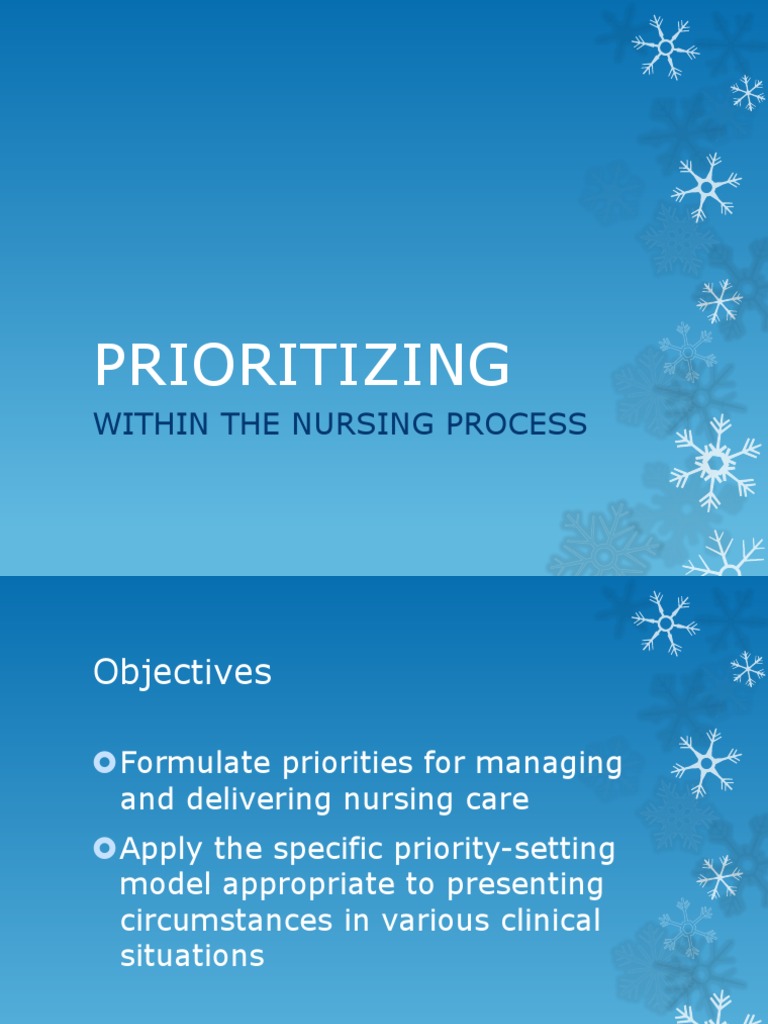 PRIORITIZING

WITHIN THE NURSING PROCESS

Objectives

Formulate priorities for managing and delivering nursing care

Apply the specific priority-setting model appropriate to presenting circumstances in various clinical situations